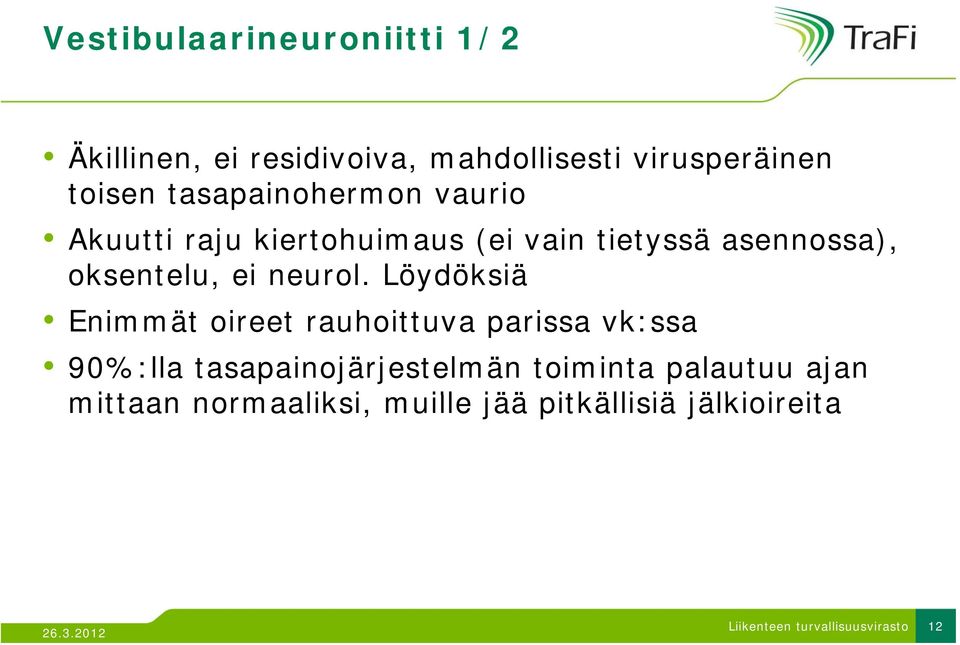 Vestibulaarineuroniitti 1/2

TraFi

• Äkillinen, ei residivoiva, mahdollisesti virusperäinen toisen tasapainohermon vaurio
• Akuutti raju kiertohuimaus (ei vain tietyssä asennossa), oksentelu, ei neurol. Löydöksiä
• Enimmät oireet rauhoittuva parissa vk:ssa
• 90%:lla tasapainojärjestelmän toiminta palautuu ajan mittaan normaaliksi, muille jää pitkällisiä jälkioireita

26.3.2012

Liikenteen turvallisuusvirasto 12